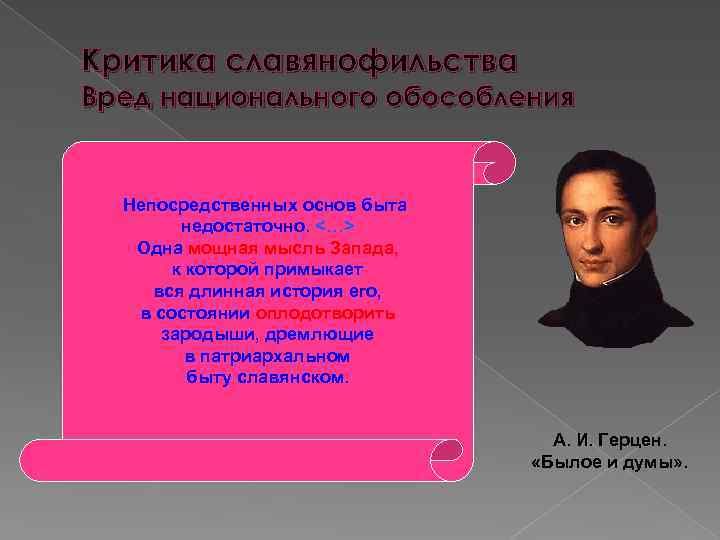 Критика славянофильства
Вред национального обособления

Непосредственных основ быта недостаточно. <…> Одна мощная мысль Запада, к которой примыкает вся длинная история его, в состоянии оплодотворить зародыши, дремлющие в патриархальном быту славянском.

А. И. Герцен.
«Былое и думы».